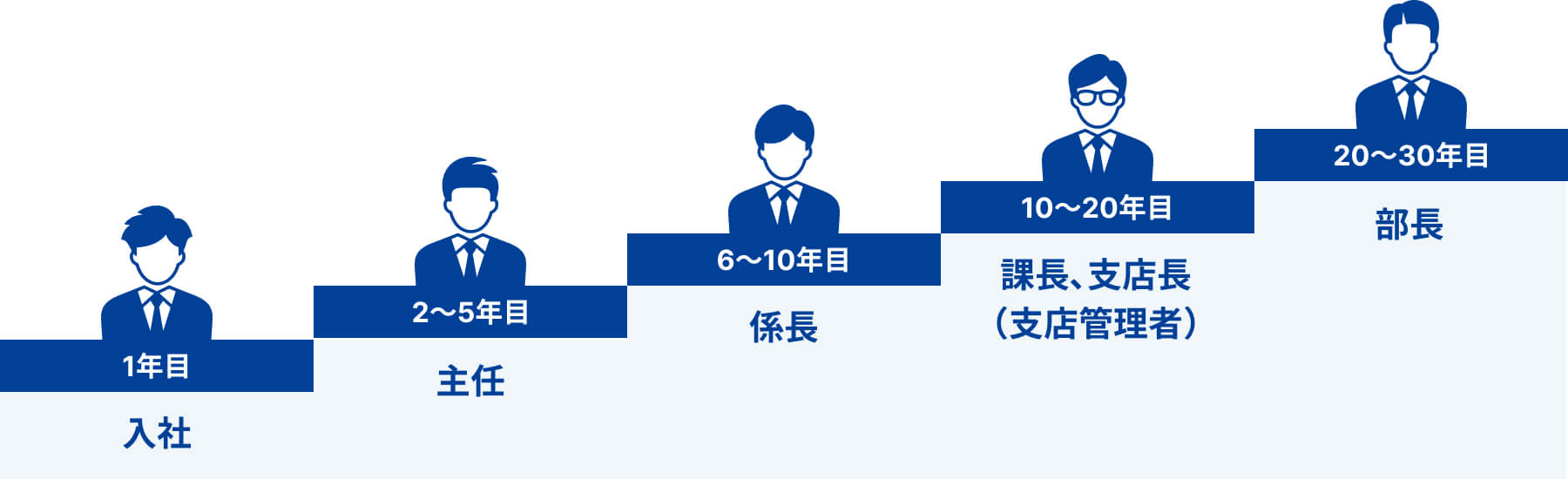 1年目

入社

2〜5年目

主任

6〜10年目

係長

10〜20年目

課長、支店長
（支店管理者）

20〜30年目

部長